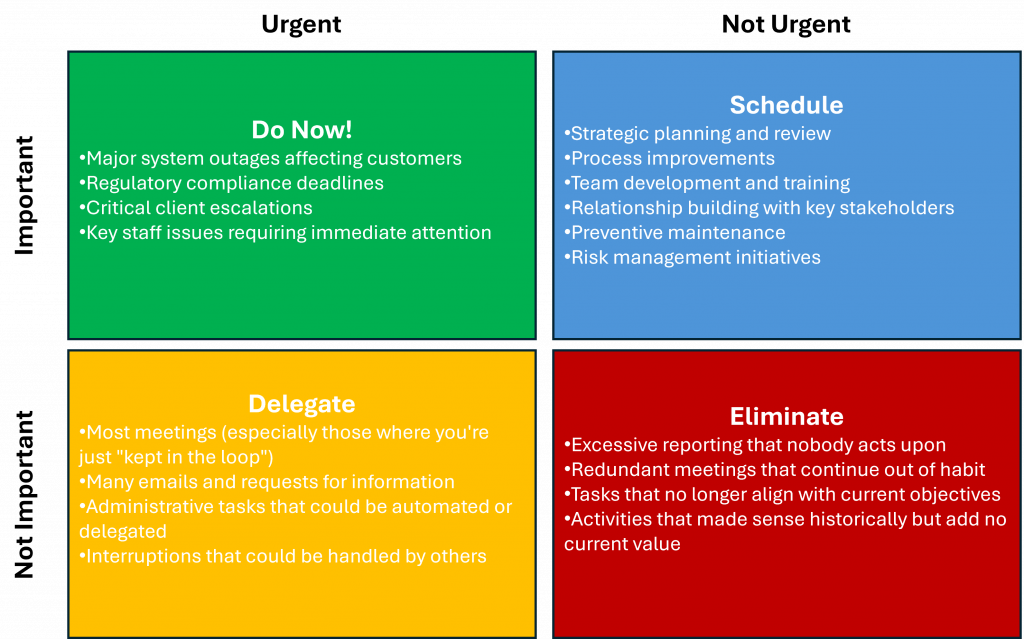 Urgent

Not Urgent

Important

Do Now!
•Major system outages affecting customers
•Regulatory compliance deadlines
•Critical client escalations
•Key staff issues requiring immediate attention

Schedule
•Strategic planning and review
•Process improvements
•Team development and training
•Relationship building with key stakeholders
•Preventive maintenance
•Risk management initiatives

Not Important

Delegate
•Most meetings (especially those where you're just "kept in the loop")
•Many emails and requests for information
•Administrative tasks that could be automated or delegated
•Interruptions that could be handled by others

Eliminate
•Excessive reporting that nobody acts upon
•Redundant meetings that continue out of habit
•Tasks that no longer align with current objectives
•Activities that made sense historically but add no current value